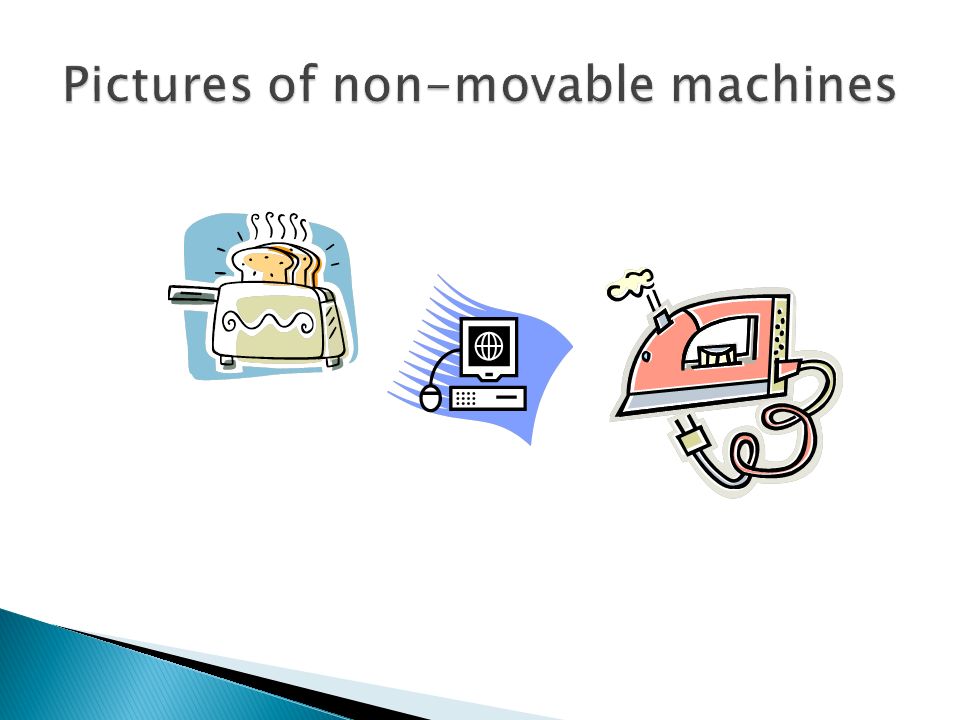 Pictures of non-movable machines